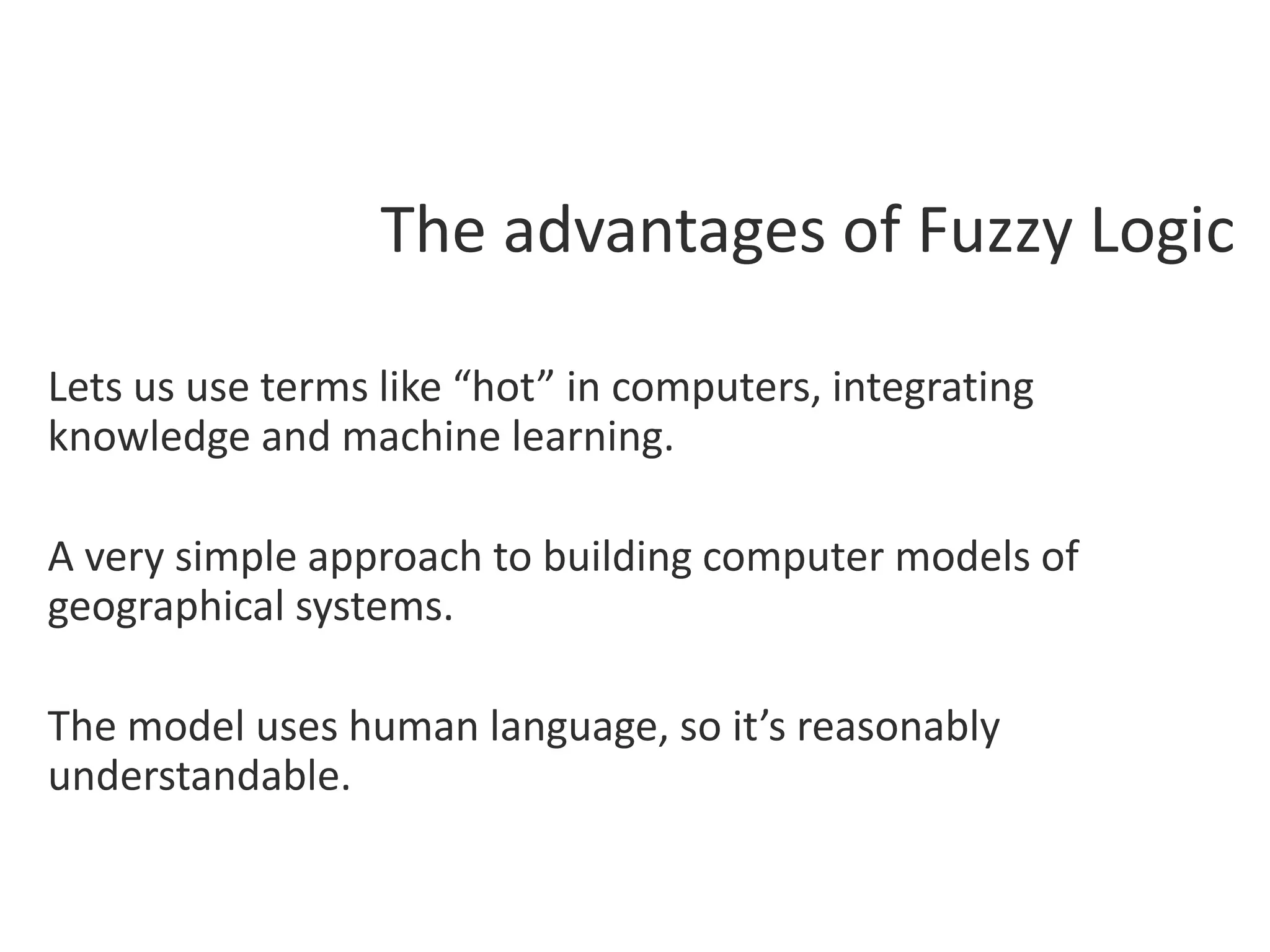 The advantages of Fuzzy Logic

Lets us use terms like “hot” in computers, integrating knowledge and machine learning.

A very simple approach to building computer models of geographical systems.

The model uses human language, so it’s reasonably understandable.